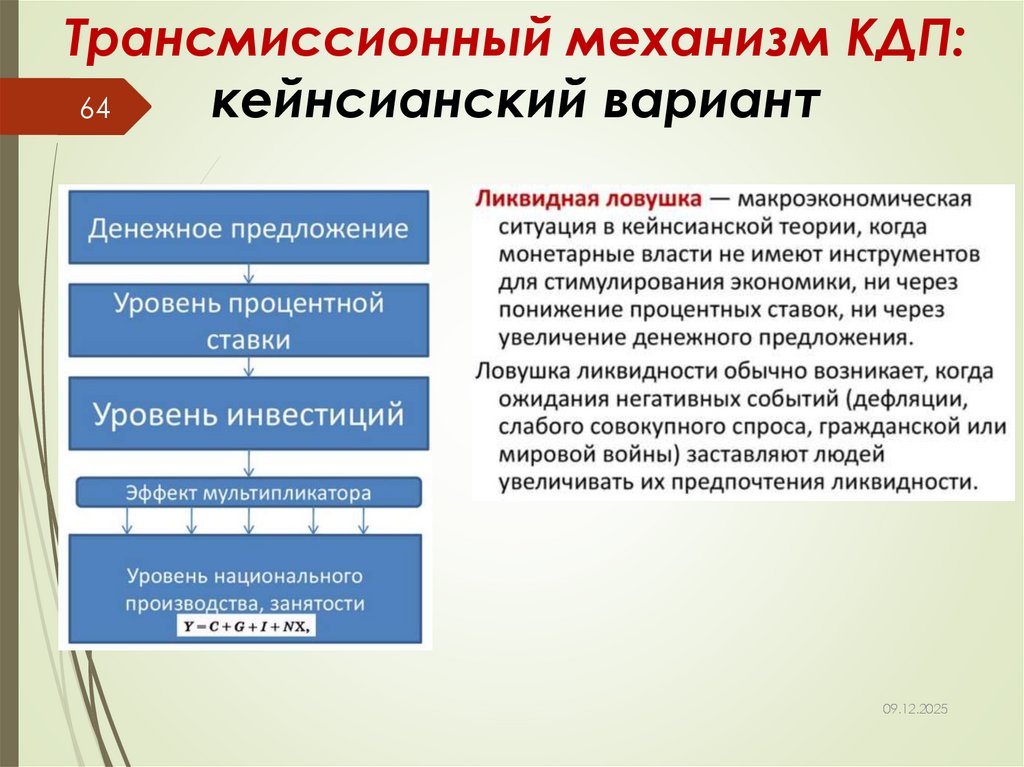 Трансмиссионный механизм КДП: кейнсианский вариант

64

Денежное предложение

Уровень процентной ставки

Уровень инвестиций

Эффект мультипликатора

Уровень национального производства, занятости

$Y = C + G + I + NX,$

Ликвидная ловушка — макроэкономическая ситуация в кейнсианской теории, когда монетарные власти не имеют инструментов для стимулирования экономики, ни через понижение процентных ставок, ни через увеличение денежного предложения.

Ловушка ликвидности обычно возникает, когда ожидания негативных событий (дефляции, слабого совокупного спроса, гражданской или мировой войны) заставляют людей увеличивать их предпочтения ликвидности.

09.12.2025